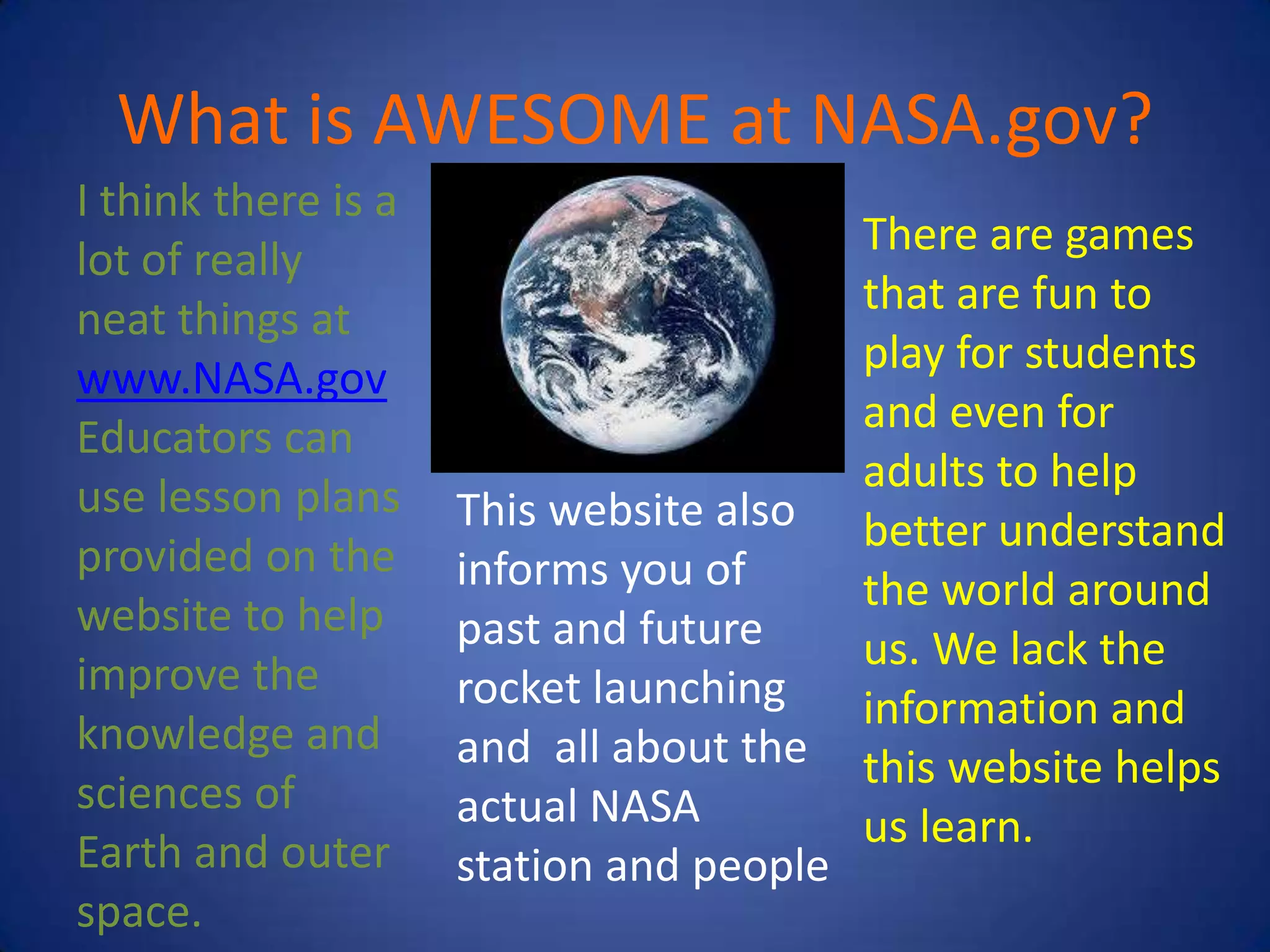 What is AWESOME at NASA.gov?

I think there is a lot of really neat things at www.NASA.gov Educators can use lesson plans provided on the website to help improve the knowledge and sciences of Earth and outer space.

This website also informs you of past and future rocket launching and  all about the actual NASA station and people

There are games that are fun to play for students and even for adults to help better understand the world around us. We lack the information and this website helps us learn.